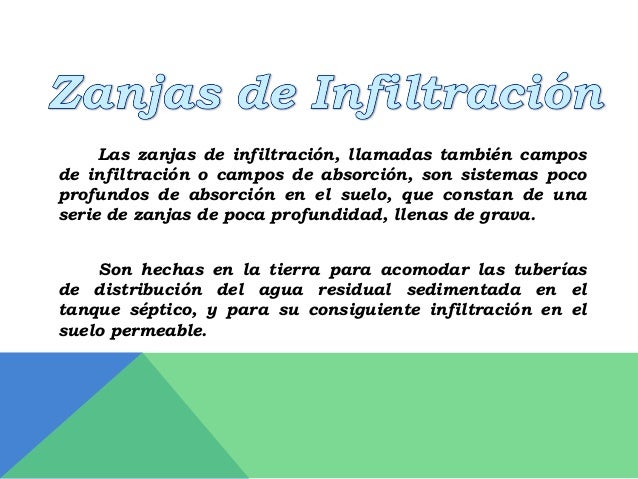 Zanjas de Infiltración

Las zanjas de infiltración, llamadas también campos de infiltración o campos de absorción, son sistemas poco profundos de absorción en el suelo, que constan de una serie de zanjas de poca profundidad, llenas de grava.

Son hechas en la tierra para acomodar las tuberías de distribución del agua residual sedimentada en el tanque séptico, y para su consiguiente infiltración en el suelo permeable.